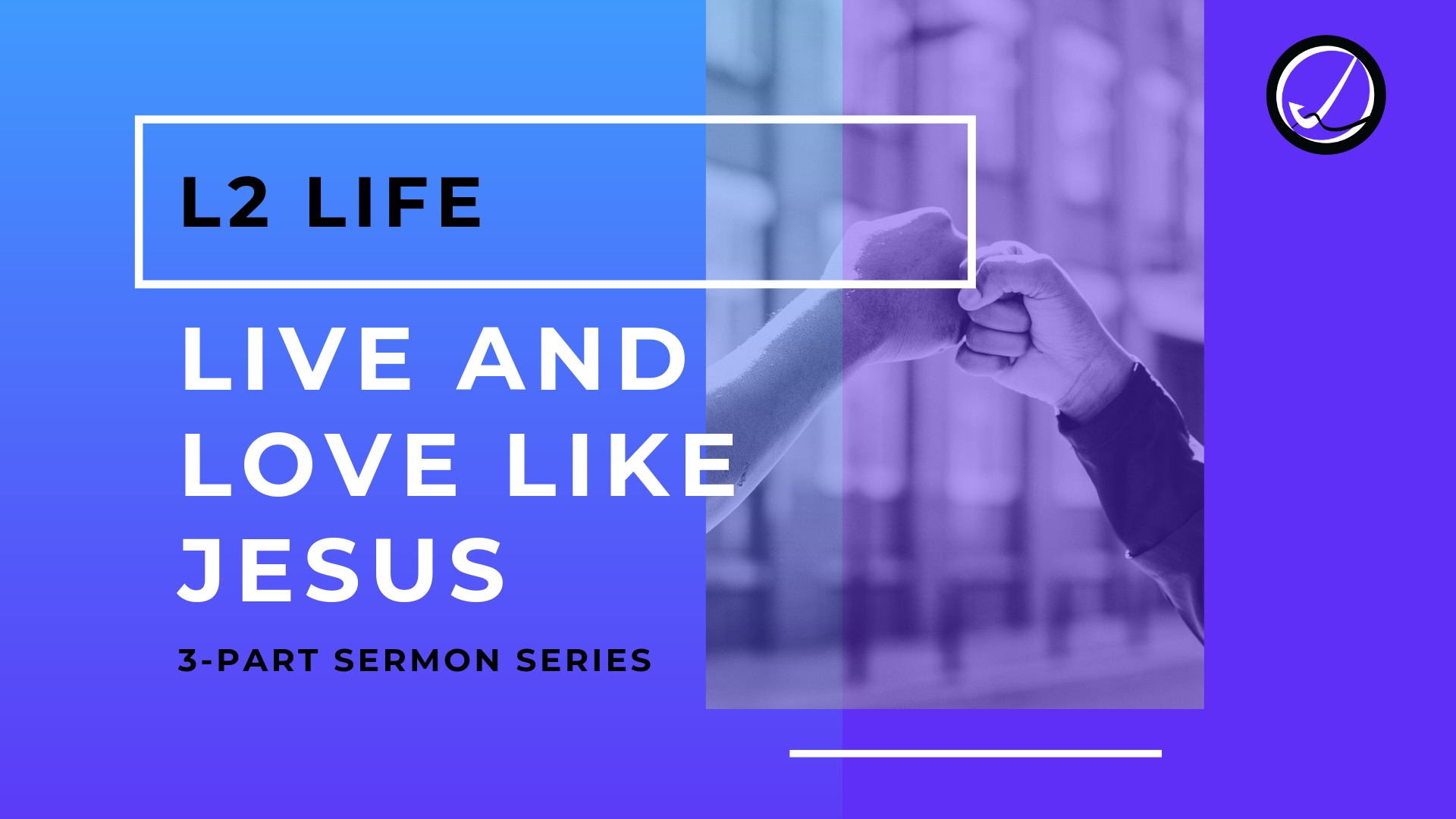 L2 LIFE

LIVE AND LOVE LIKE JESUS

3-PART SERMON SERIES